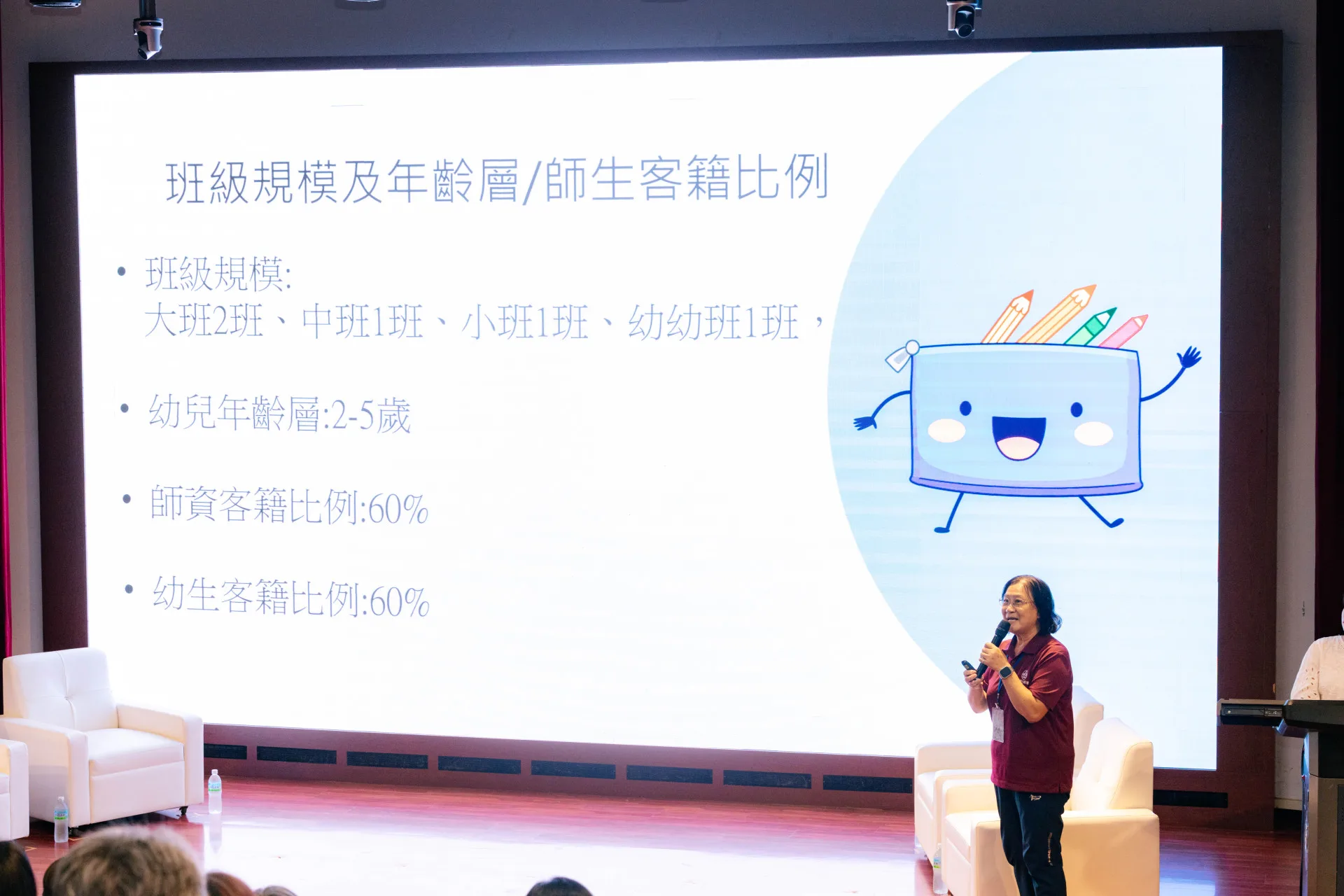 班級規模及年齡層/師生客籍比例

• 班級規模:
大班2班、中班1班、小班1班、幼幼班1班，

• 幼兒年齡層:2-5歲

• 師資客籍比例:60%

• 幼生客籍比例:60%